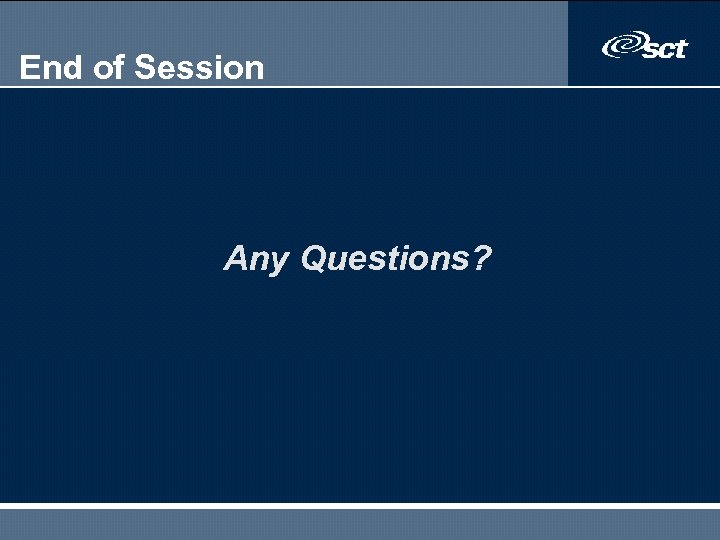 End of Session

sct

Any Questions?